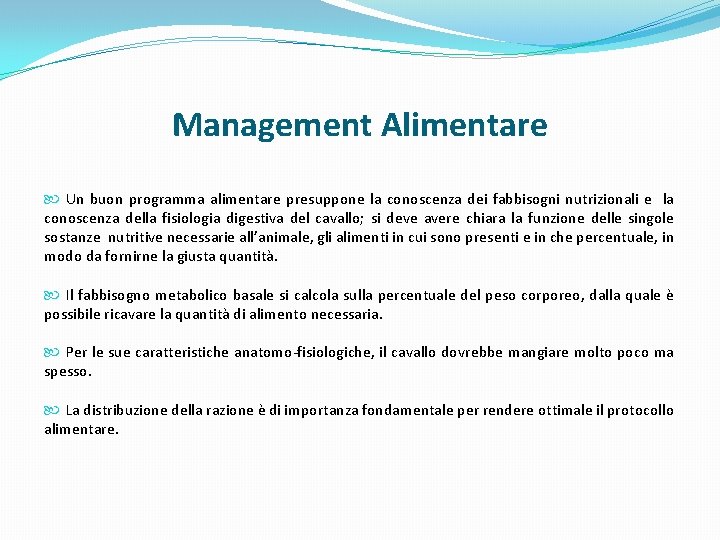 Management Alimentare

Un buon programma alimentare presuppone la conoscenza dei fabbisogni nutrizionali e la conoscenza della fisiologia digestiva del cavallo; si deve avere chiara la funzione delle singole sostanze nutritive necessarie all'animale, gli alimenti in cui sono presenti e in che percentuale, in modo da fornirne la giusta quantità.

Il fabbisogno metabolico basale si calcola sulla percentuale del peso corporeo, dalla quale è possibile ricavare la quantità di alimento necessaria.

Per le sue caratteristiche anatomo-fisiologiche, il cavallo dovrebbe mangiare molto poco ma spesso.

La distribuzione della razione è di importanza fondamentale per rendere ottimale il protocollo alimentare.